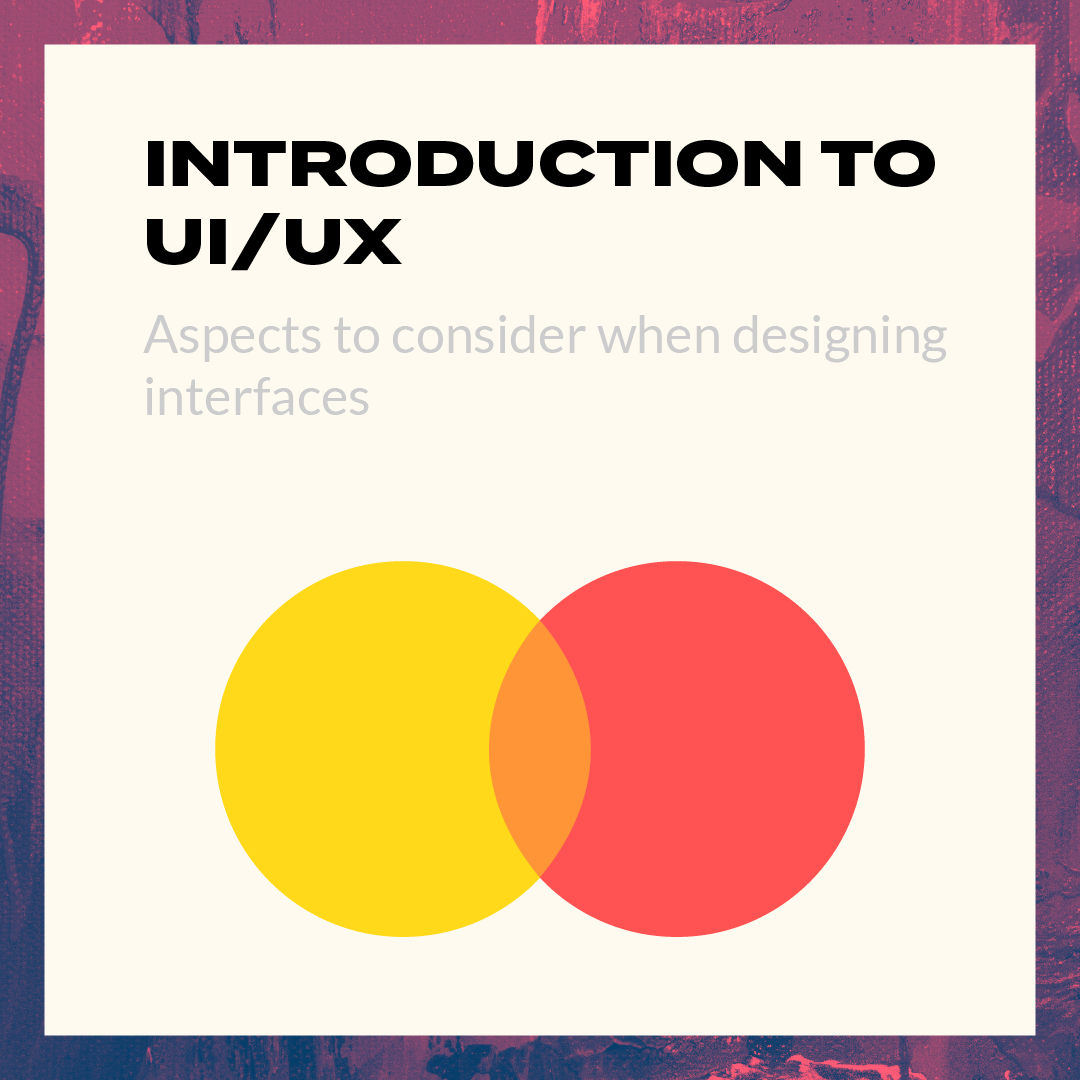 INTRODUCTION TO UI/UX

Aspects to consider when designing interfaces